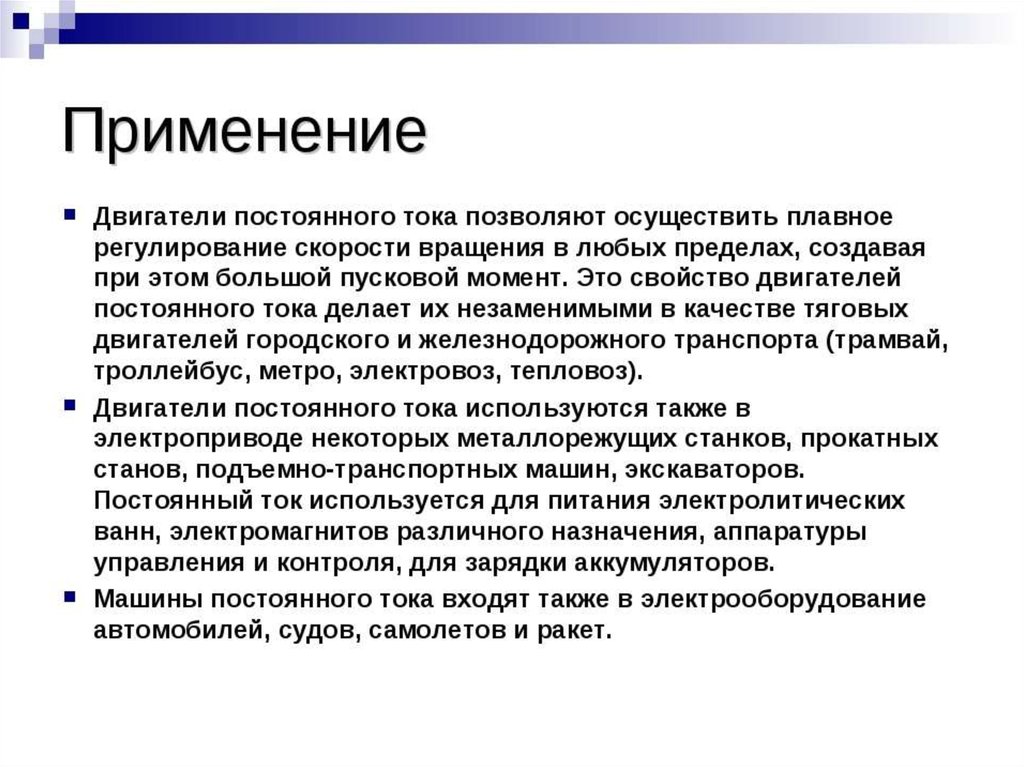 Применение

Двигатели постоянного тока позволяют осуществить плавное регулирование скорости вращения в любых пределах, создавая при этом большой пусковой момент. Это свойство двигателей постоянного тока делает их незаменимыми в качестве тяговых двигателей городского и железнодорожного транспорта (трамвай, троллейбус, метро, электровоз, тепловоз).

Двигатели постоянного тока используются также в электроприводе некоторых металлорежущих станков, прокатных станов, подъемно-транспортных машин, экскаваторов. Постоянный ток используется для питания электролитических ванн, электромагнитов различного назначения, аппаратуры управления и контроля, для зарядки аккумуляторов.

Машины постоянного тока входят также в электрооборудование автомобилей, судов, самолетов и ракет.